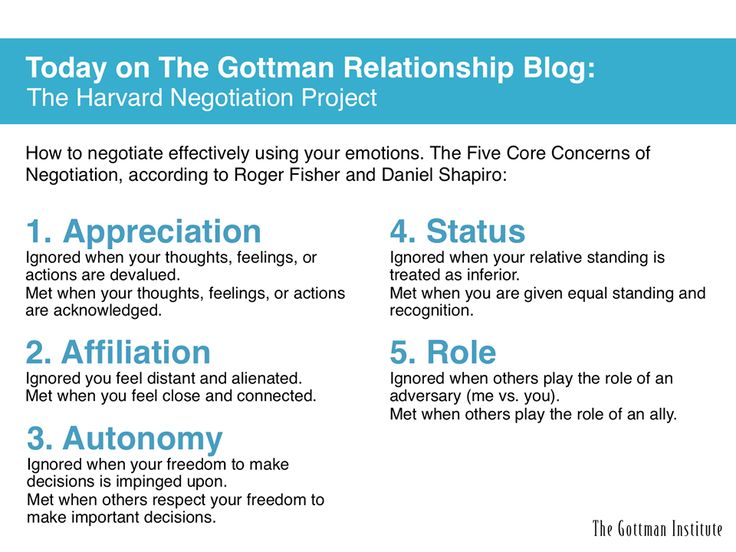 Today on The Gottman Relationship Blog:
The Harvard Negotiation Project

How to negotiate effectively using your emotions. The Five Core Concerns of Negotiation, according to Roger Fisher and Daniel Shapiro:

1. Appreciation
Ignored when your thoughts, feelings, or actions are devalued.
Met when your thoughts, feelings, or actions are acknowledged.

2. Affiliation
Ignored you feel distant and alienated.
Met when you feel close and connected.

3. Autonomy
Ignored when your freedom to make decisions is impinged upon.
Met when others respect your freedom to make important decisions.

4. Status
Ignored when your relative standing is treated as inferior.
Met when you are given equal standing and recognition.

5. Role
Ignored when others play the role of an adversary (me vs. you).
Met when others play the role of an ally.

The Gottman Institute